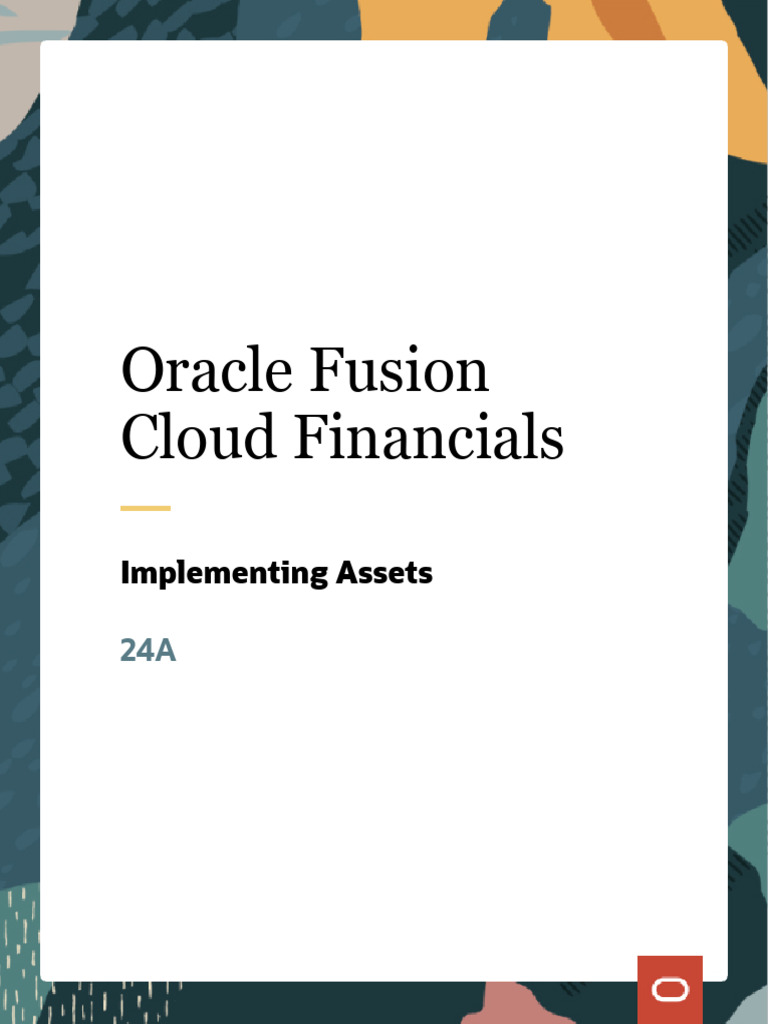 Oracle Fusion Cloud Financials

Implementing Assets

24A